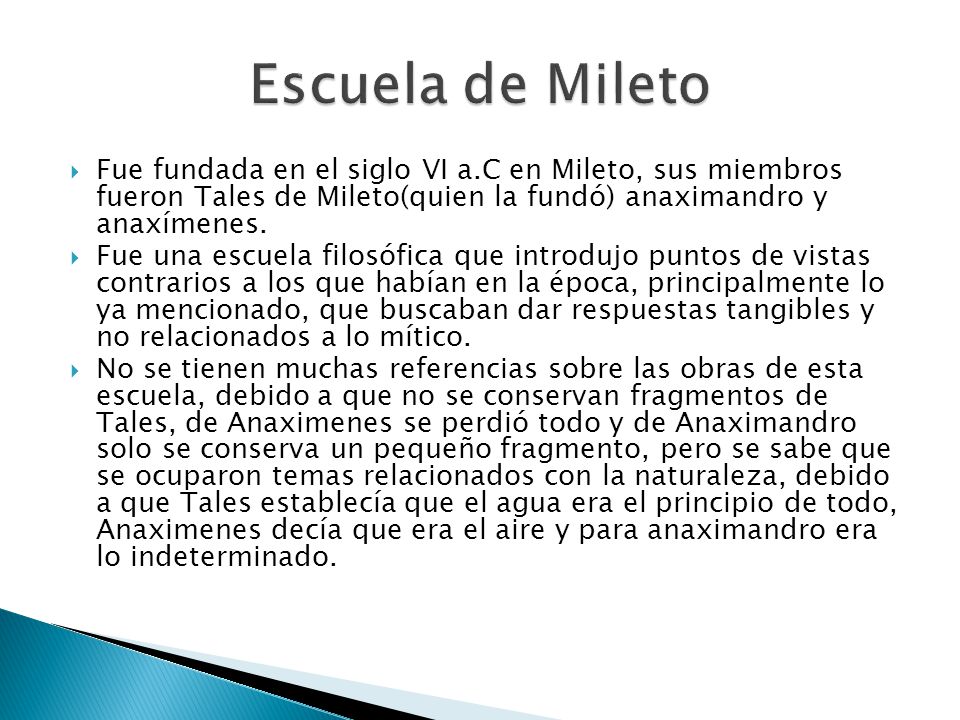 Escuela de Mileto

Fue fundada en el siglo VI a.C en Mileto, sus miembros fueron Tales de Mileto(quien la fundó) anaximandro y anaxímenes.

Fue una escuela filosófica que introdujo puntos de vistas contrarios a los que habían en la época, principalmente lo ya mencionado, que buscaban dar respuestas tangibles y no relacionados a lo mítico.

No se tienen muchas referencias sobre las obras de esta escuela, debido a que no se conservan fragmentos de Tales, de Anaximenes se perdió todo y de Anaximandro solo se conserva un pequeño fragmento, pero se sabe que se ocuparon temas relacionados con la naturaleza, debido a que Tales establecía que el agua era el principio de todo, Anaximenes decía que era el aire y para anaximandro era lo indeterminado.